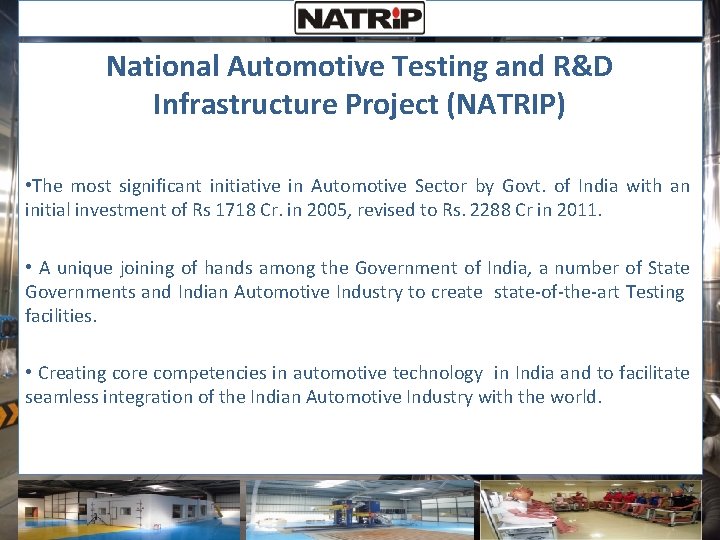 NATRiP

National Automotive Testing and R&D Infrastructure Project (NATRIP)

•The most significant initiative in Automotive Sector by Govt. of India with an initial investment of Rs 1718 Cr. in 2005, revised to Rs. 2288 Cr in 2011.

• A unique joining of hands among the Government of India, a number of State Governments and Indian Automotive Industry to create state-of-the-art Testing facilities.

• Creating core competencies in automotive technology in India and to facilitate seamless integration of the Indian Automotive Industry with the world.